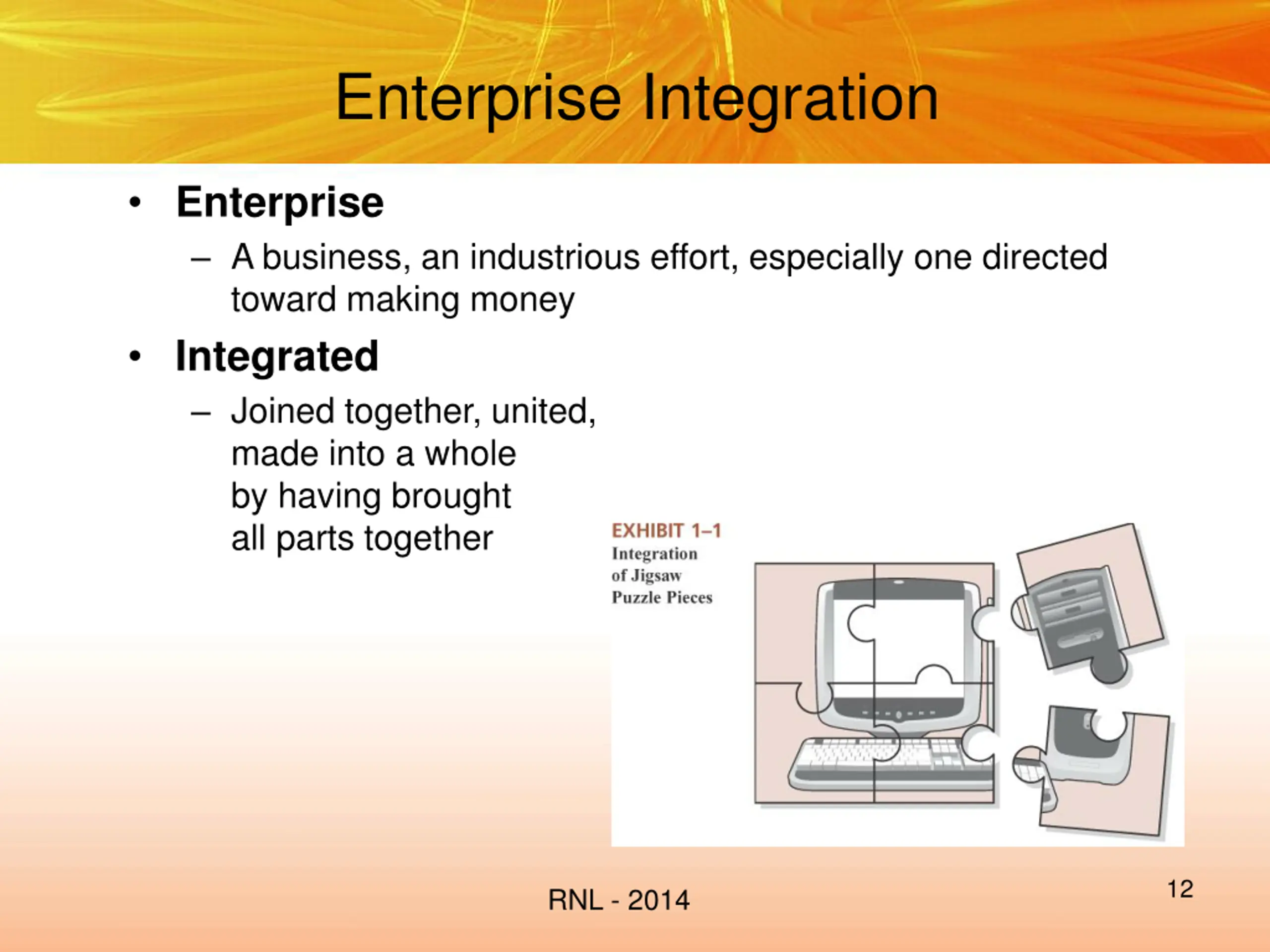 Enterprise Integration

• Enterprise
– A business, an industrious effort, especially one directed toward making money

• Integrated
– Joined together, united, made into a whole by having brought all parts together

EXHIBIT 1–1
Integration of Jigsaw Puzzle Pieces

RNL - 2014

12